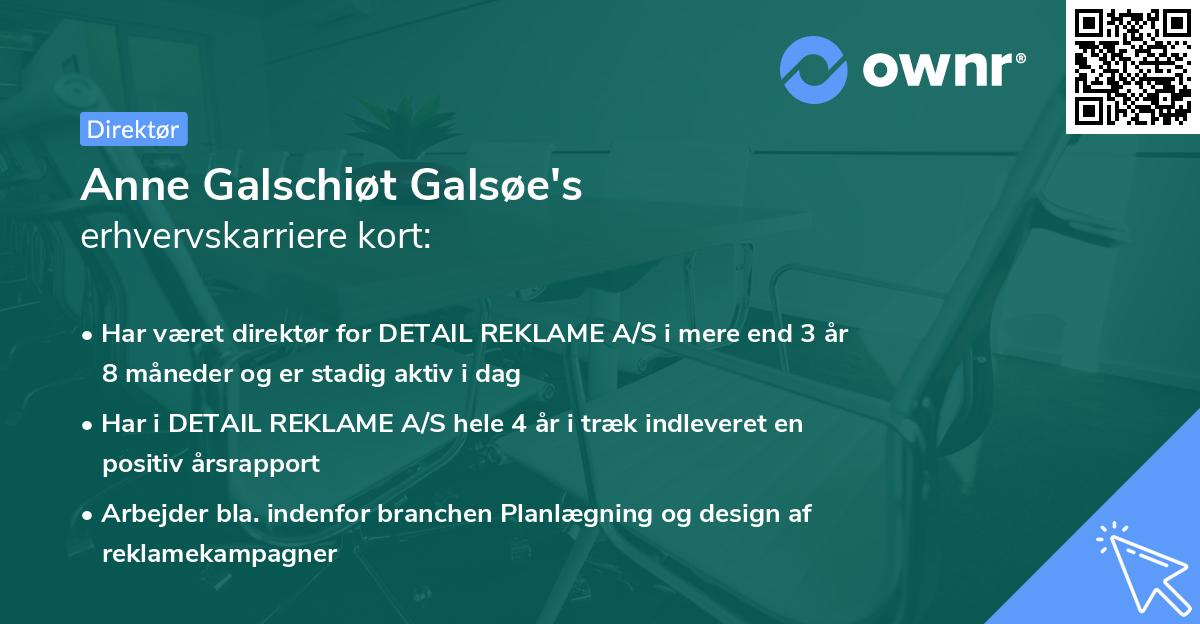 ownr®

Direktør

Anne Galschiøt Galsøe's
erhvervskarriere kort:

• Har været direktør for DETAIL REKLAME A/S i mere end 3 år 8 måneder og er stadig aktiv i dag

• Har i DETAIL REKLAME A/S hele 4 år i træk indleveret en positiv årsrapport

• Arbejder bla. indenfor branchen Planlægning og design af reklamekampagner